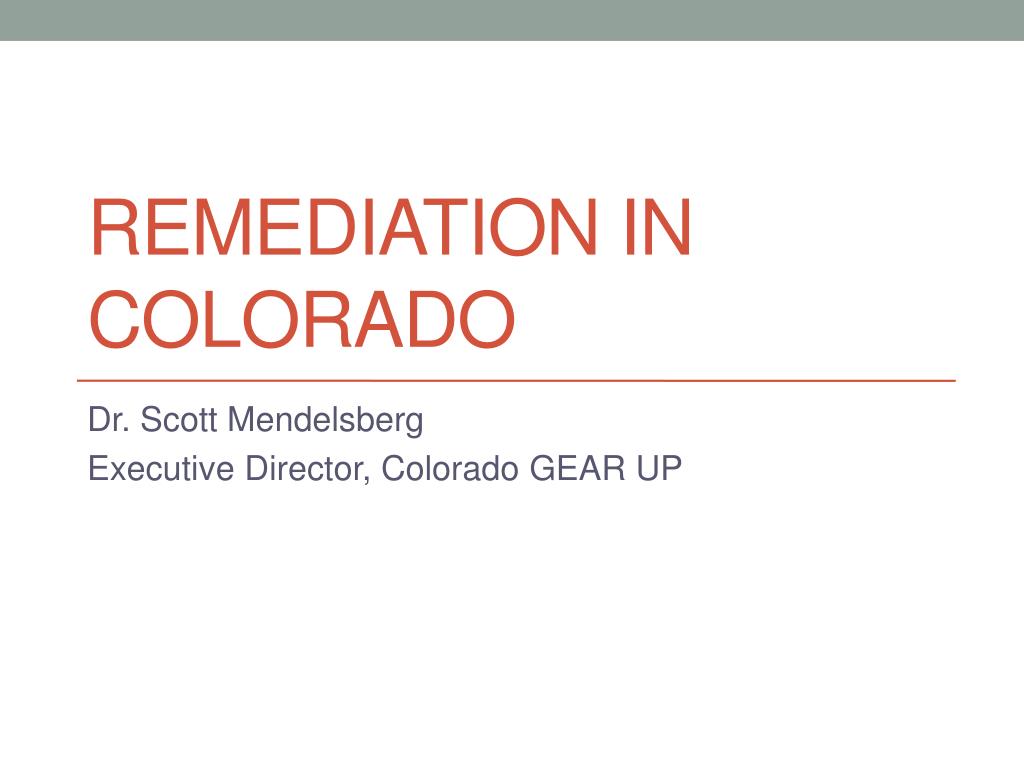 REMEDIATION IN COLORADO

Dr. Scott Mendelsberg
Executive Director, Colorado GEAR UP